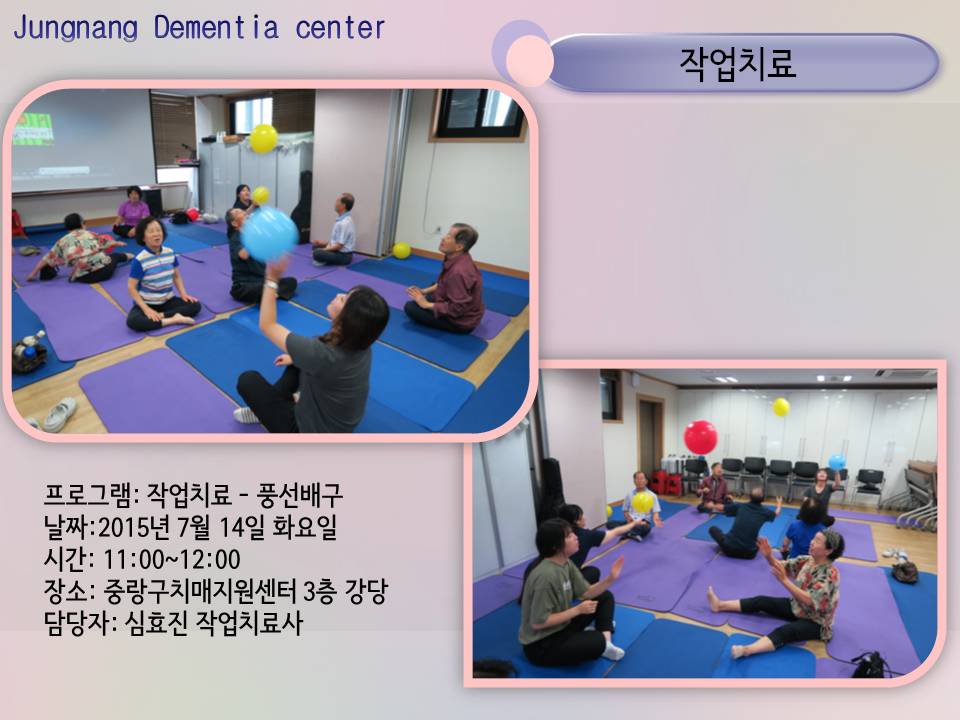 Jungnang Dementia center

작업치료

프로그램: 작업치료 - 풍선배구
날짜:2015년 7월 14일 화요일
시간: 11:00~12:00
장소: 중랑구치매지원센터 3층 강당
담당자: 심효진 작업치료사